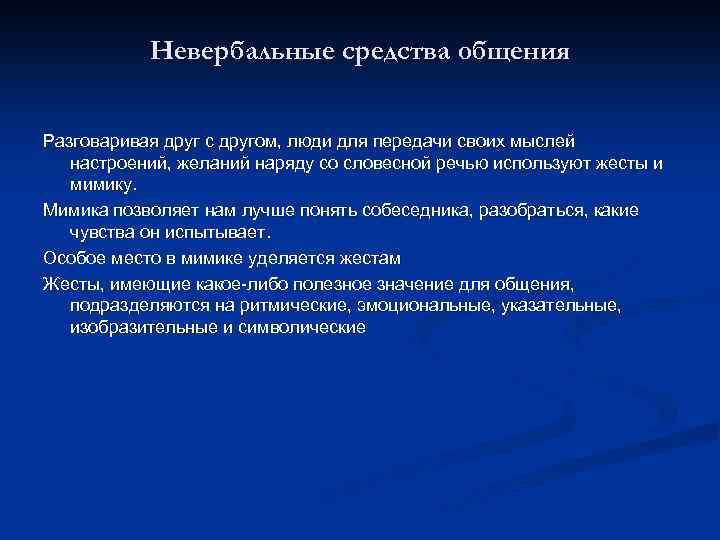 Невербальные средства общения

Разговаривая друг с другом, люди для передачи своих мыслей настроений, желаний наряду со словесной речью используют жесты и мимику.

Мимика позволяет нам лучше понять собеседника, разобраться, какие чувства он испытывает.

Особое место в мимике уделяется жестам

Жесты, имеющие какое-либо полезное значение для общения, подразделяются на ритмические, эмоциональные, указательные, изобразительные и символические